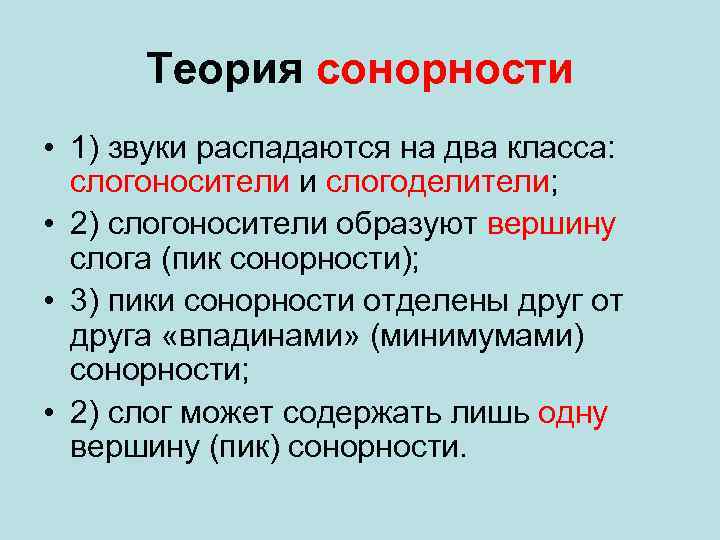 Теория сонорности

• 1) звуки распадаются на два класса: слогоносители и слогоделители;
• 2) слогоносители образуют вершину слога (пик сонорности);
• 3) пики сонорности отделены друг от друга «впадинами» (минимумами) сонорности;
• 2) слог может содержать лишь одну вершину (пик) сонорности.